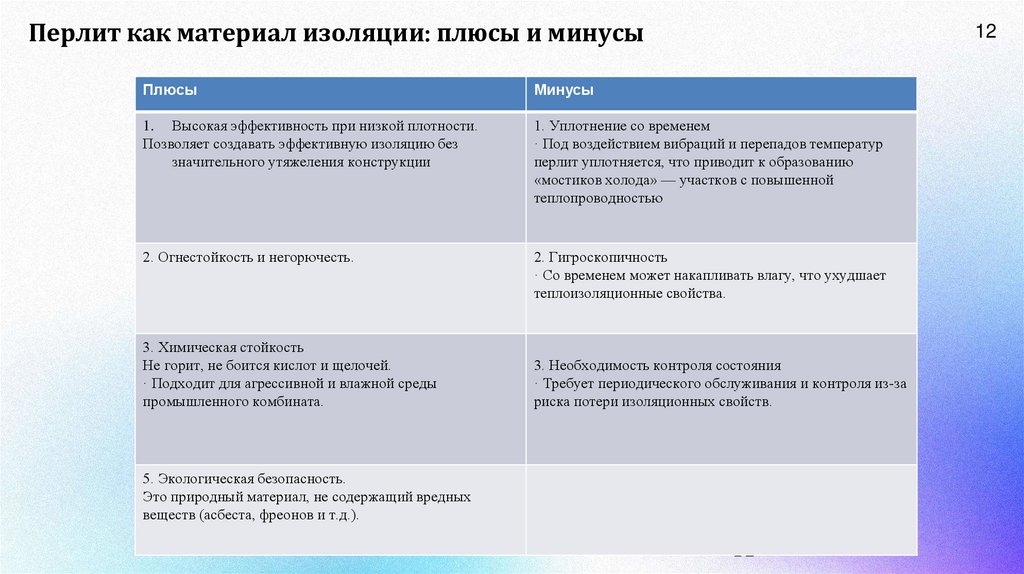 Перлит как материал изоляции: плюсы и минусы

12

| Плюсы | Минусы |
|---|---|
| 1. Высокая эффективность при низкой плотности. Позволяет создавать эффективную изоляцию без значительного утяжеления конструкции | 1. Уплотнение со временем · Под воздействием вибраций и перепадов температур перлит уплотняется, что приводит к образованию «мостиков холода» — участков с повышенной теплопроводностью |
| 2. Огнестойкость и негорючесть. | 2. Гигроскопичность · Со временем может накапливать влагу, что ухудшает теплоизоляционные свойства. |
| 3. Химическая стойкость Не горит, не боится кислот и щелочей. · Подходит для агрессивной и влажной среды промышленного комбината. | 3. Необходимость контроля состояния · Требует периодического обслуживания и контроля из-за риска потери изоляционных свойств. |
| 5. Экологическая безопасность. Это природный материал, не содержащий вредных веществ (асбеста, фреонов и т.д.). | |